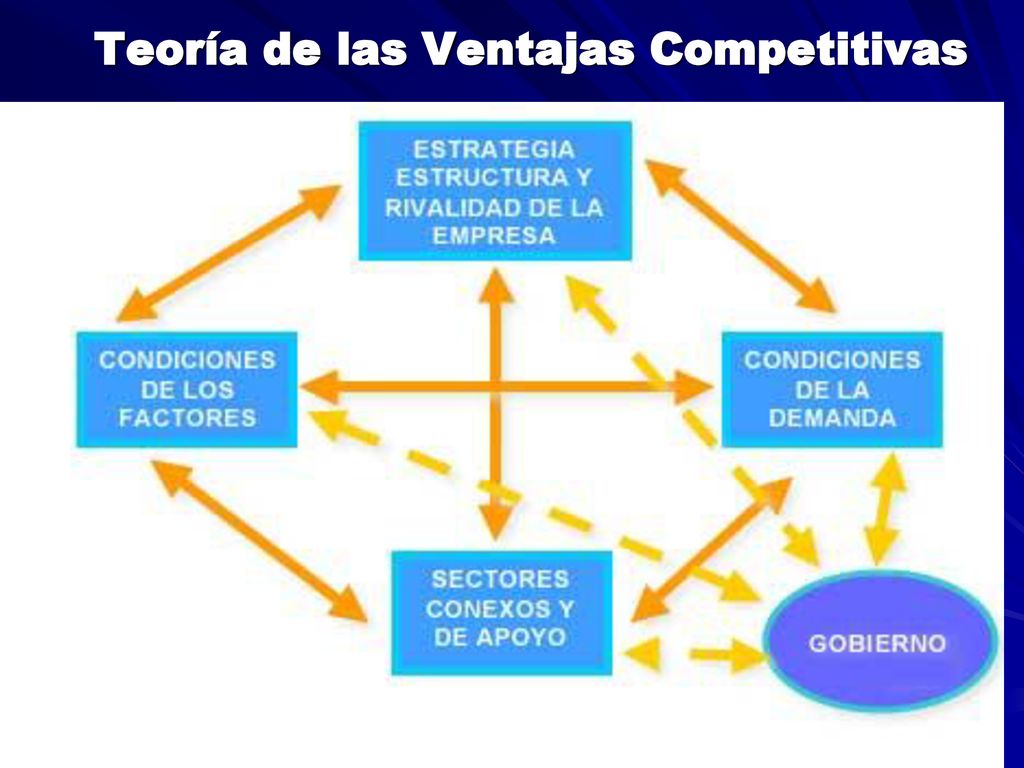 Teoría de las Ventajas Competitivas

ESTRATEGIA ESTRUCTURA Y RIVALIDAD DE LA EMPRESA

CONDICIONES DE LOS FACTORES

CONDICIONES DE LA DEMANDA

SECTORES CONEXOS Y DE APOYO

GOBIERNO